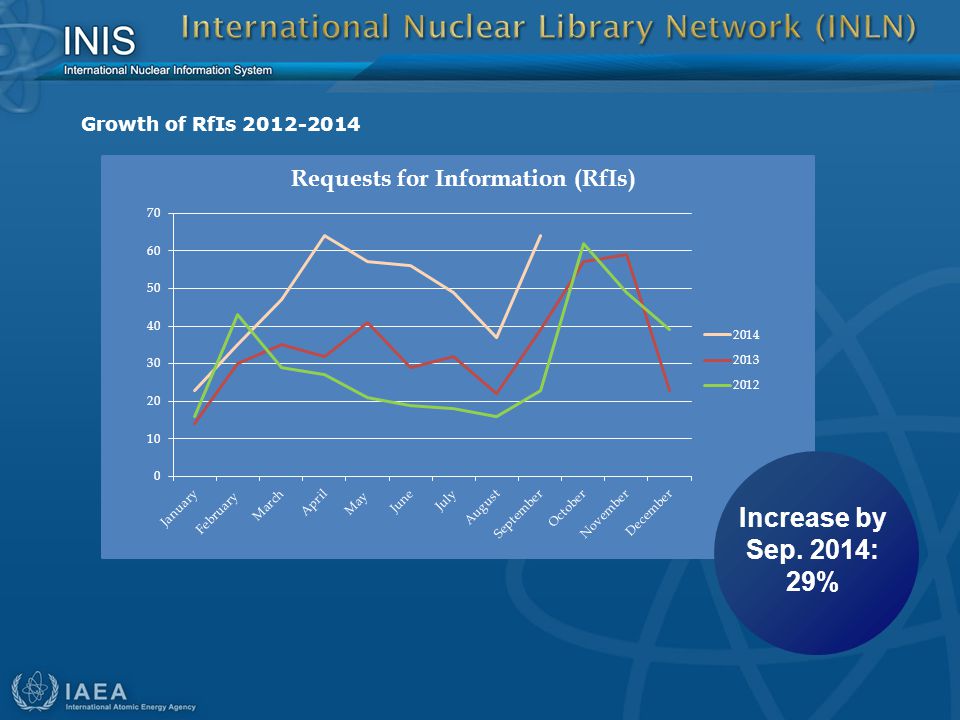 INIS
International Nuclear Information System

International Nuclear Library Network (INLN)

Growth of RfIs 2012-2014

Requests for Information (RfIs)

70
60
50
40
30
20
10
0

January
February
March
April
May
June
July
August
September
October
November
December

2014
2013
2012

Increase by Sep. 2014: 29%

IAEA
International Atomic Energy Agency